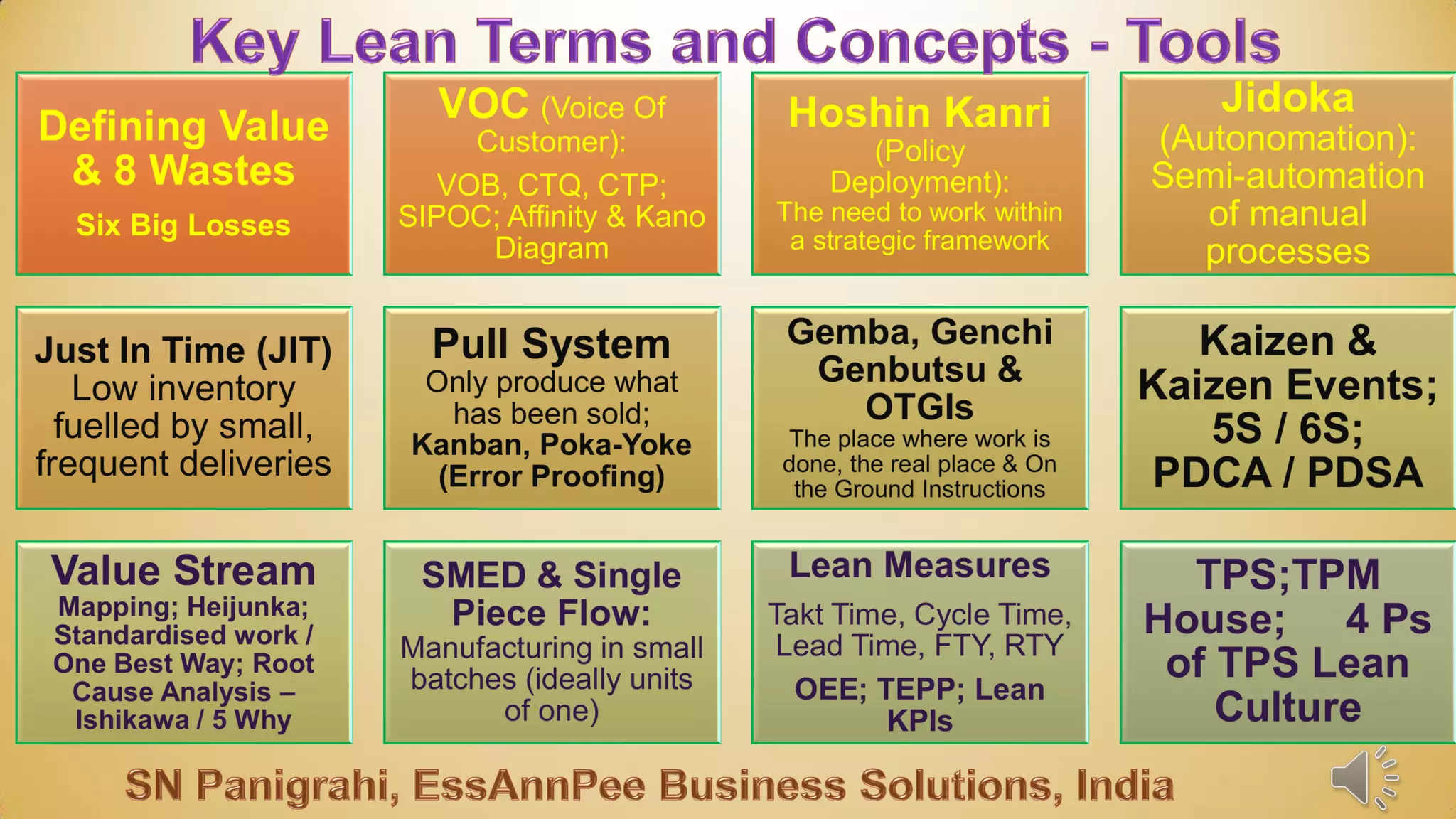 Key Lean Terms and Concepts - Tools

Defining Value & 8 Wastes

Six Big Losses

VOC (Voice Of Customer):

VOB, CTQ, CTP; SIPOC; Affinity & Kano Diagram

Hoshin Kanri (Policy Deployment):
The need to work within a strategic framework

Jidoka (Autonomation):
Semi-automation of manual processes

Just In Time (JIT)
Low inventory fuelled by small, frequent deliveries

Pull System
Only produce what has been sold;
Kanban, Poka-Yoke (Error Proofing)

Gemba, Genchi Genbutsu & OTGIs
The place where work is done, the real place & On the Ground Instructions

Kaizen & Kaizen Events; 5S / 6S; PDCA / PDSA

Value Stream
Mapping; Heijunka; Standardised work / One Best Way; Root Cause Analysis – Ishikawa / 5 Why

SMED & Single Piece Flow:
Manufacturing in small batches (ideally units of one)

Lean Measures
Takt Time, Cycle Time, Lead Time, FTY, RTY
OEE; TEPP; Lean KPIs

TPS;TPM House; 4 Ps of TPS Lean Culture

SN Panigrahi, EssAnnPee Business Solutions, India